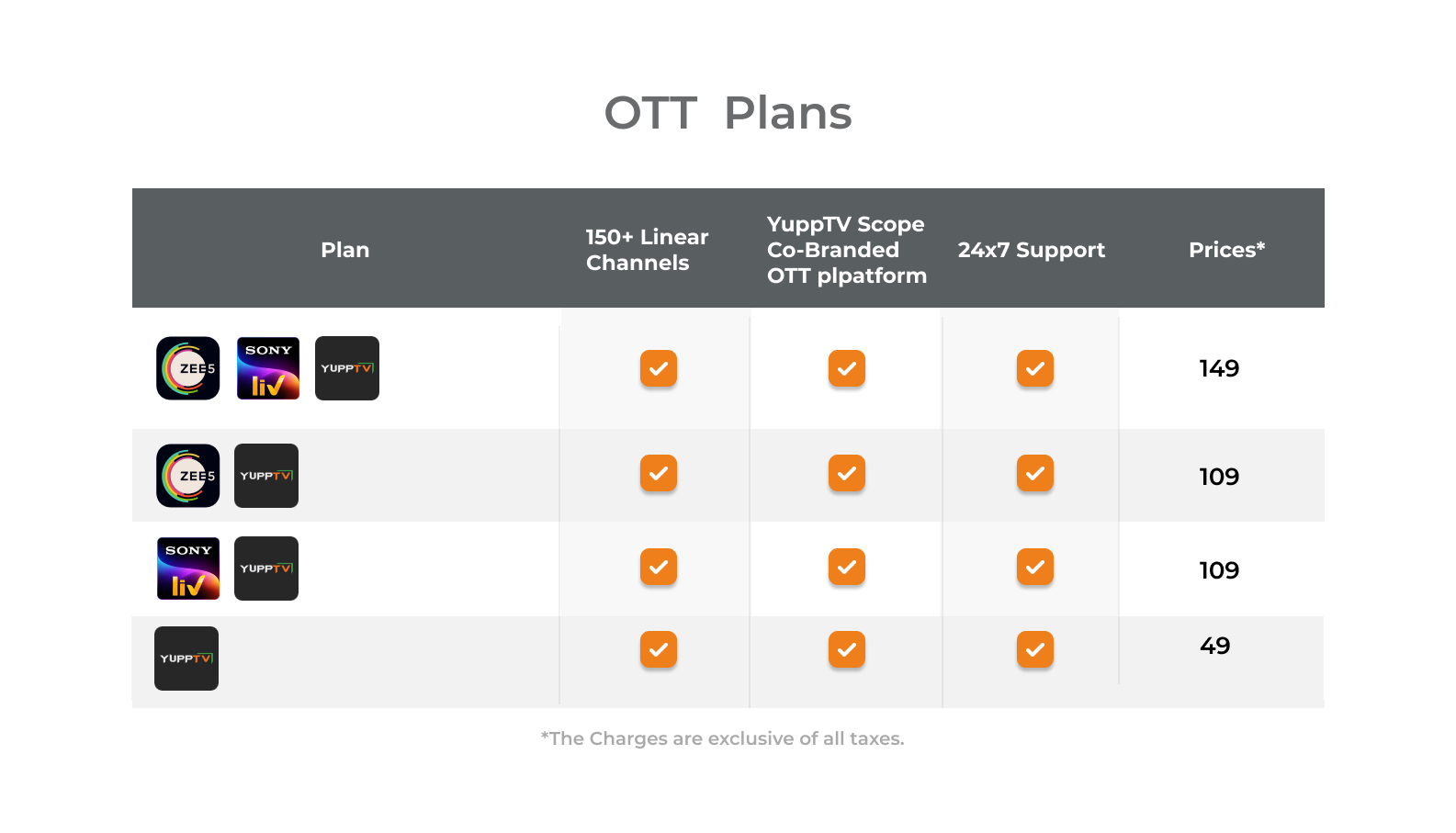 OTT Plans

| Plan | 150+ Linear Channels | YuppTV Scope Co-Branded OTT plpatform | 24x7 Support | Prices* |
|---|---|---|---|---|
| ZEE5 SONY liv YUPPTV | ✓ | ✓ | ✓ | 149 |
| ZEE5 YUPPTV | ✓ | ✓ | ✓ | 109 |
| SONY liv YUPPTV | ✓ | ✓ | ✓ | 109 |
| YUPPTV | ✓ | ✓ | ✓ | 49 |

*The Charges are exclusive of all taxes.